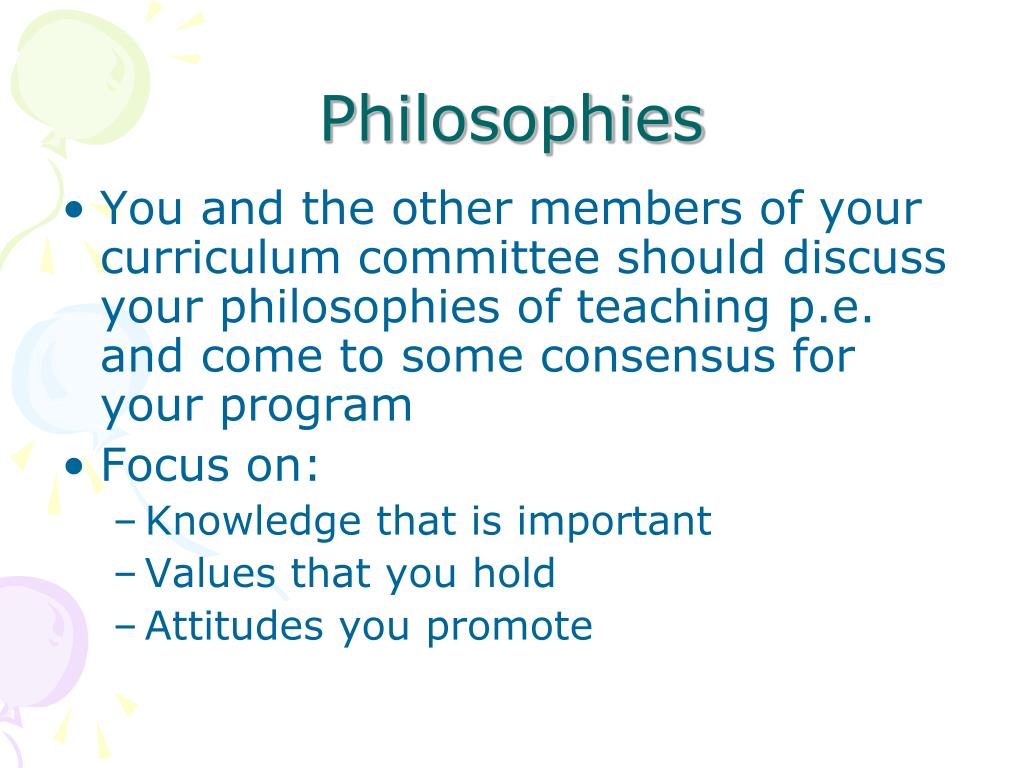 Philosophies

• You and the other members of your curriculum committee should discuss your philosophies of teaching p.e. and come to some consensus for your program
• Focus on:
 – Knowledge that is important
 – Values that you hold
 – Attitudes you promote